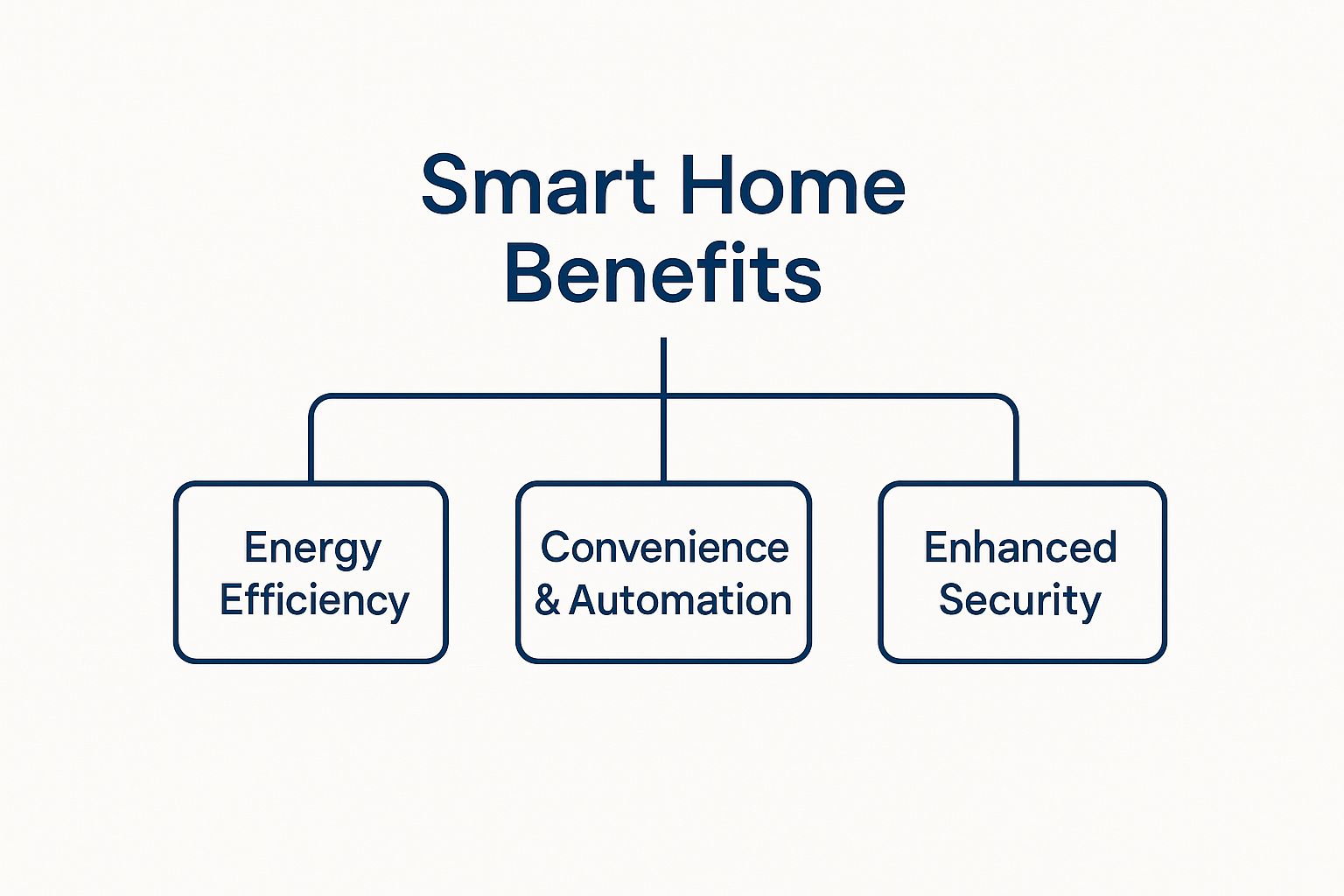 Smart Home Benefits

Energy Efficiency

Convenience & Automation

Enhanced Security